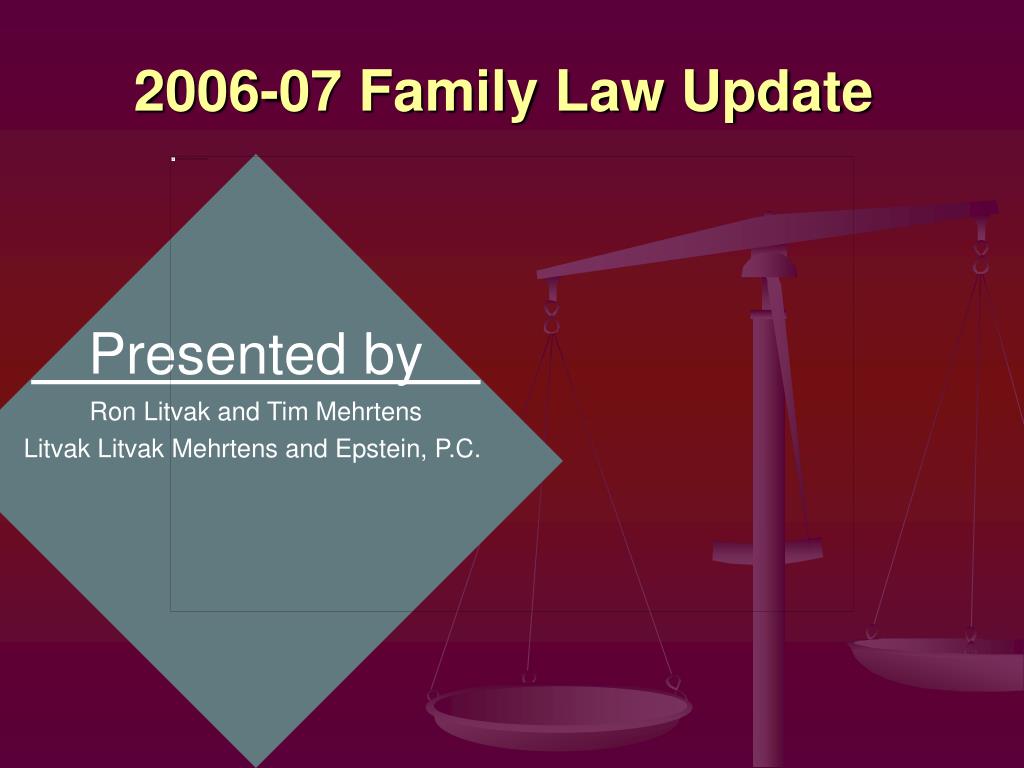 2006-07 Family Law Update

Presented by

Ron Litvak and Tim Mehrtens

Litvak Litvak Mehrtens and Epstein, P.C.